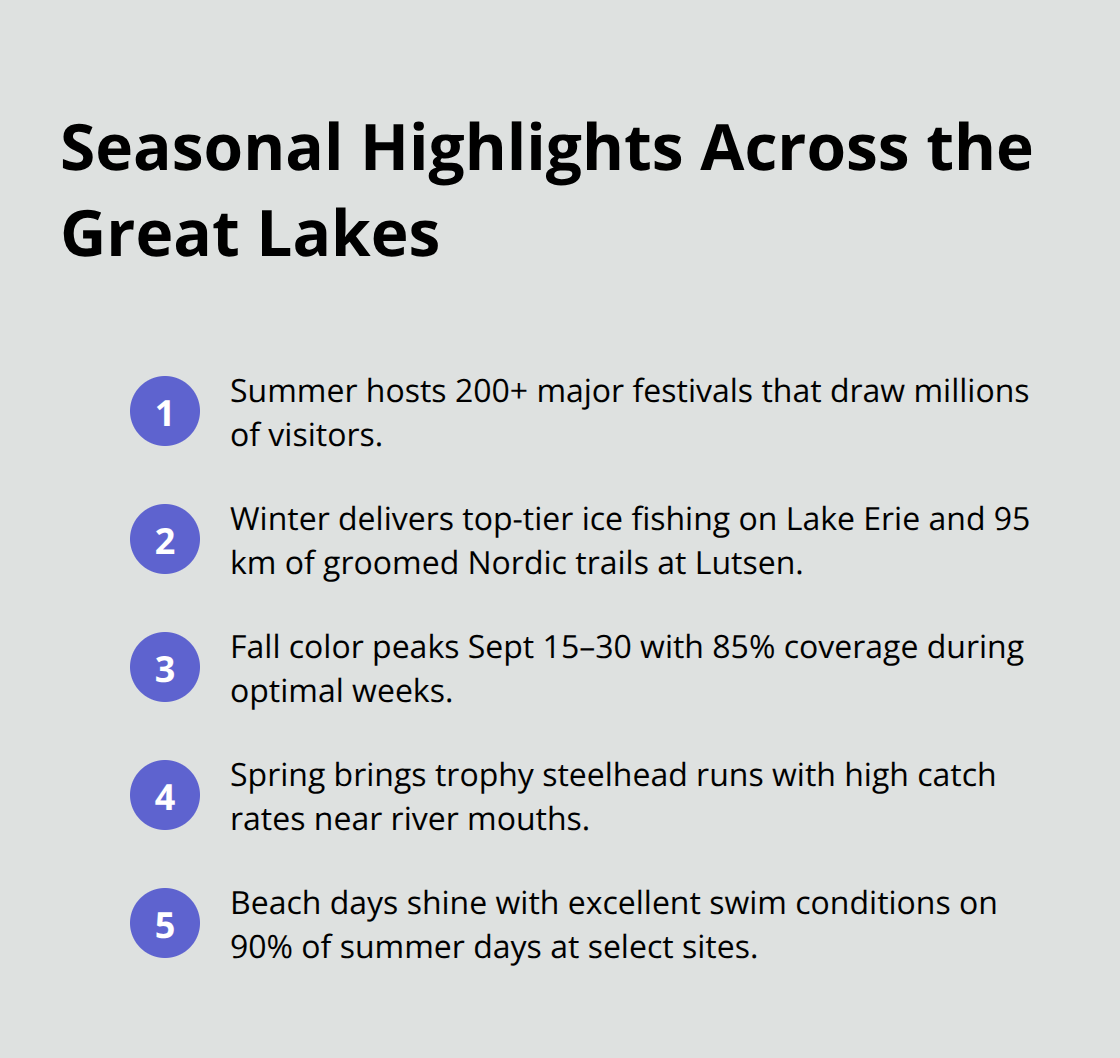 Seasonal Highlights Across the Great Lakes

1 Summer hosts 200+ major festivals that draw millions of visitors.

2 Winter delivers top-tier ice fishing on Lake Erie and 95 km of groomed Nordic trails at Lutsen.

3 Fall color peaks Sept 15–30 with 85% coverage during optimal weeks.

4 Spring brings trophy steelhead runs with high catch rates near river mouths.

5 Beach days shine with excellent swim conditions on 90% of summer days at select sites.